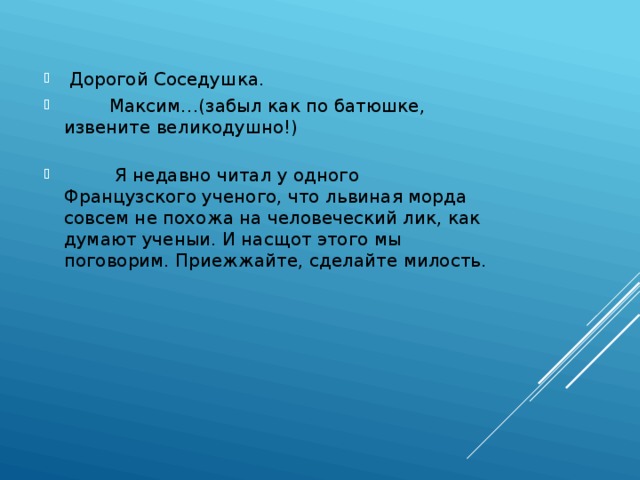 Дорогой Соседушка.

Максим…(забыл как по батюшке, извените великодушно!)

Я недавно читал у одного Французского ученого, что львиная морда совсем не похожа на человеческий лик, как думают ученыи. И насщот этого мы поговорим. Приежжайте, сделайте милость.